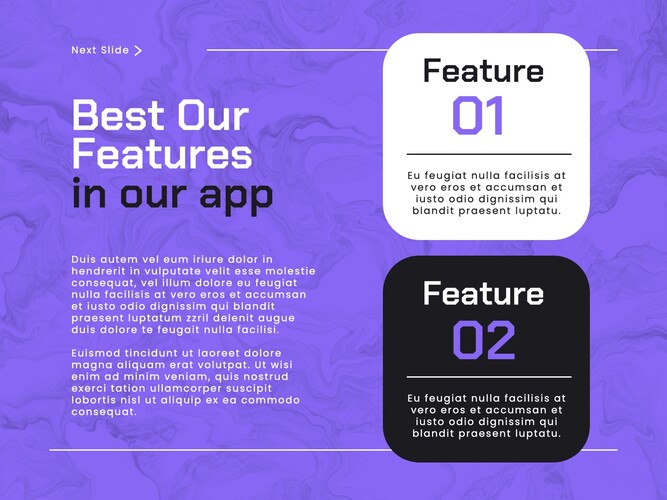 Next Slide >

Best Our Features in our app

Duis autem vel eum iriure dolor in hendrerit in vulputate velit esse molestie consequat, vel illum dolore eu feugiat nulla facilisis at vero eros et accumsan et iusto odio dignissim qui blandit praesent luptatum zzril delenit augue duis dolore te feugait nulla facilisi.

Euismod tincidunt ut laoreet dolore magna aliquam erat volutpat. Ut wisi enim ad minim veniam, quis nostrud exerci tation ullamcorper suscipit lobortis nisl ut aliquip ex ea commodo consequat.

Feature 01

Eu feugiat nulla facilisis at vero eros et accumsan et iusto odio dignissim qui blandit praesent luptatu.

Feature 02

Eu feugiat nulla facilisis at vero eros et accumsan et iusto odio dignissim qui blandit praesent luptatu.